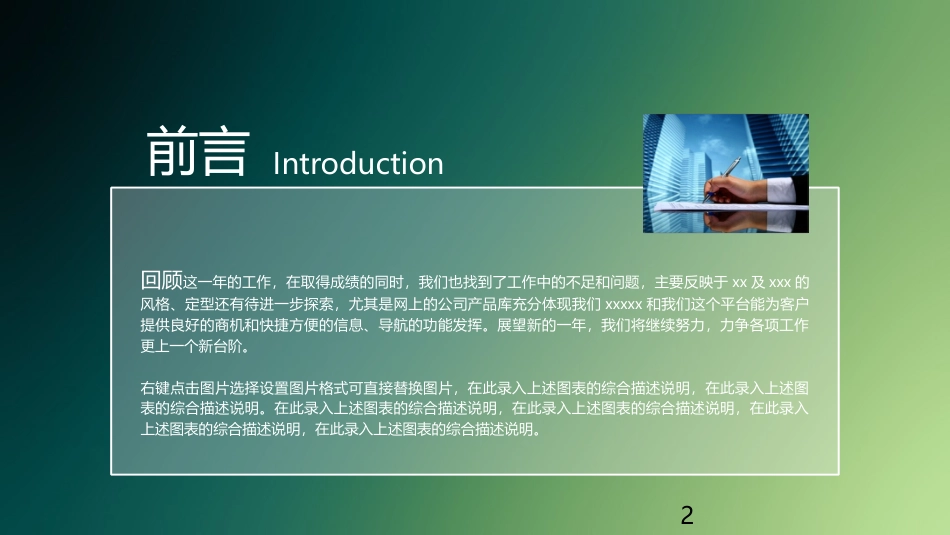 前言 Introduction

回顾这一年的工作，在取得成绩的同时，我们也找到了工作中的不足和问题，主要反映于 xx 及 xxx 的风格、定型还有待进一步探索，尤其是网上的公司产品库充分体现我们 xxxxx 和我们这个平台能为客户提供良好的商机和快捷方便的信息、导航的功能发挥。展望新的一年，我们将继续努力，力争各项工作更上一个新台阶。

右键点击图片选择设置图片格式可直接替换图片，在此录入上述图表的综合描述说明，在此录入上述图表的综合描述说明。在此录入上述图表的综合描述说明，在此录入上述图表的综合描述说明，在此录入上述图表的综合描述说明，在此录入上述图表的综合描述说明。

2